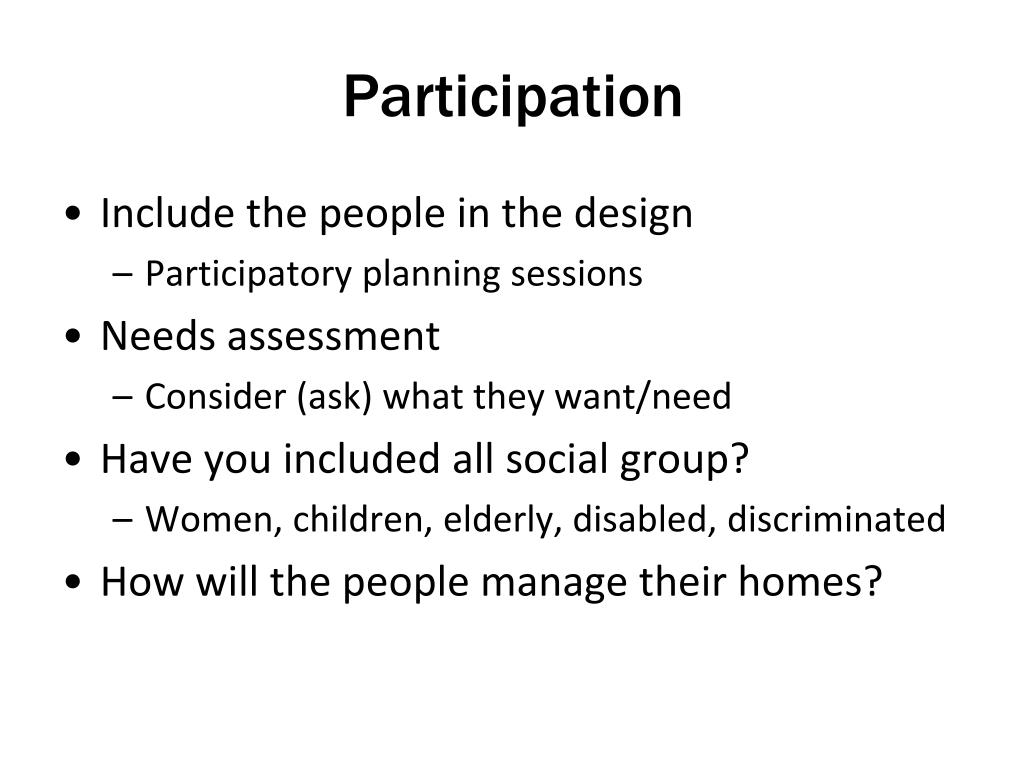 Participation

• Include the people in the design
– Participatory planning sessions
• Needs assessment
– Consider (ask) what they want/need
• Have you included all social group?
– Women, children, elderly, disabled, discriminated
• How will the people manage their homes?